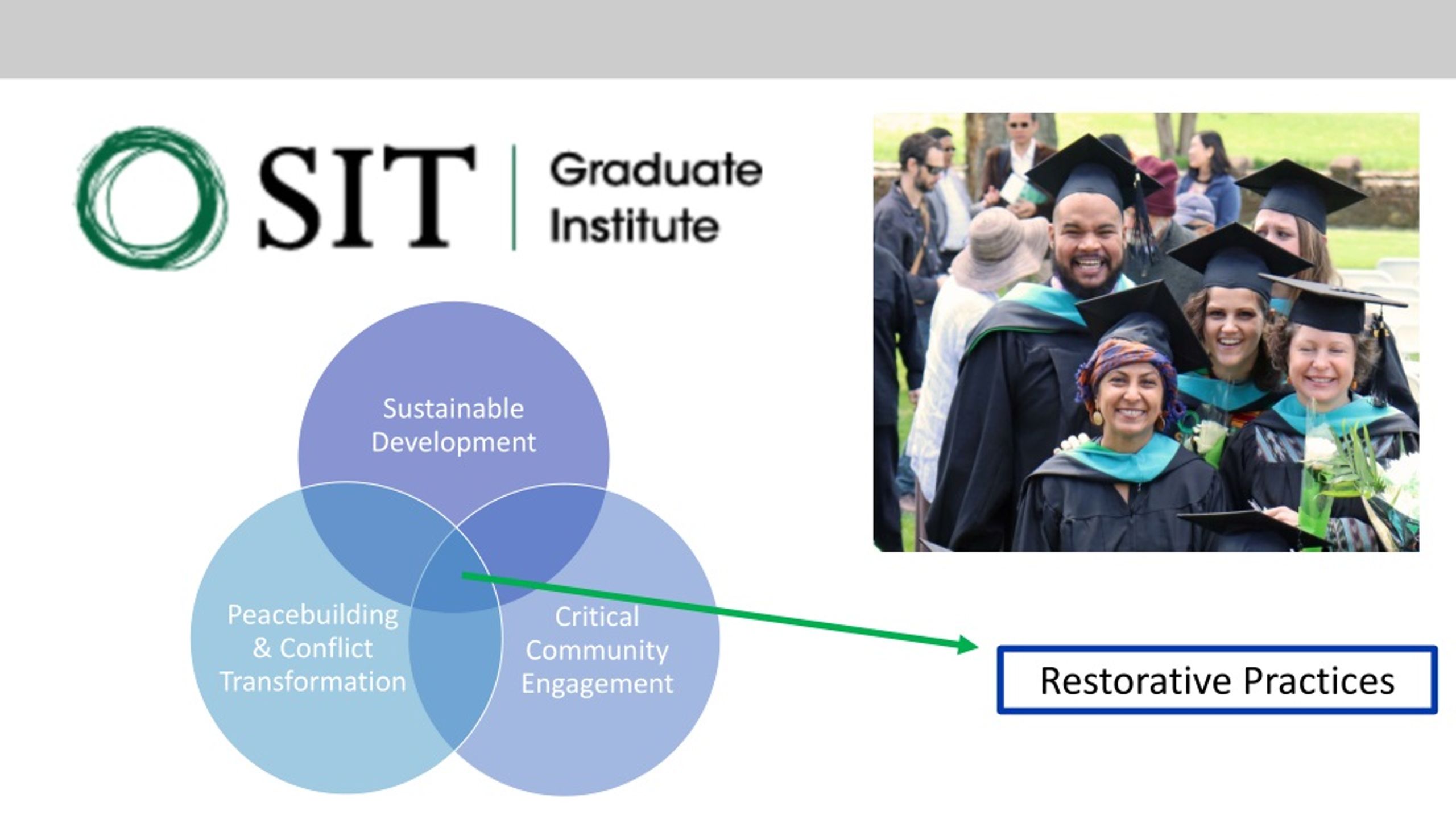 SIT | Graduate Institute

Sustainable Development

Peacebuilding & Conflict Transformation

Critical Community Engagement

Restorative Practices